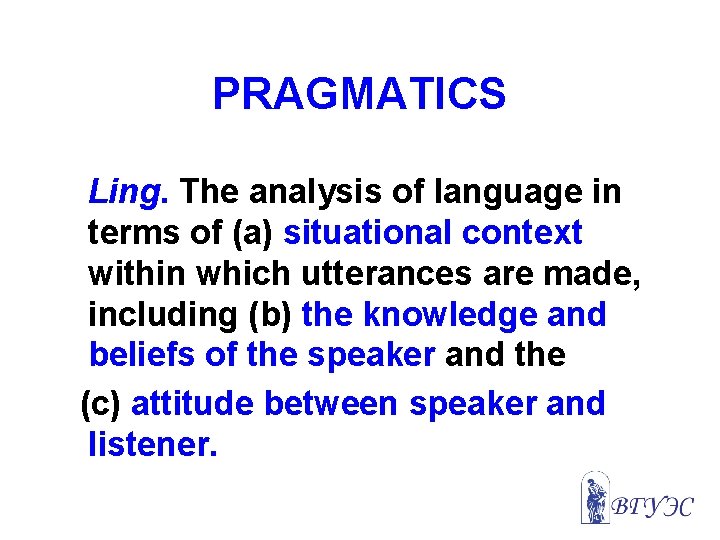 PRAGMATICS

Ling. The analysis of language in terms of (a) situational context within which utterances are made, including (b) the knowledge and beliefs of the speaker and the

(c) attitude between speaker and listener.

ВГУЭС